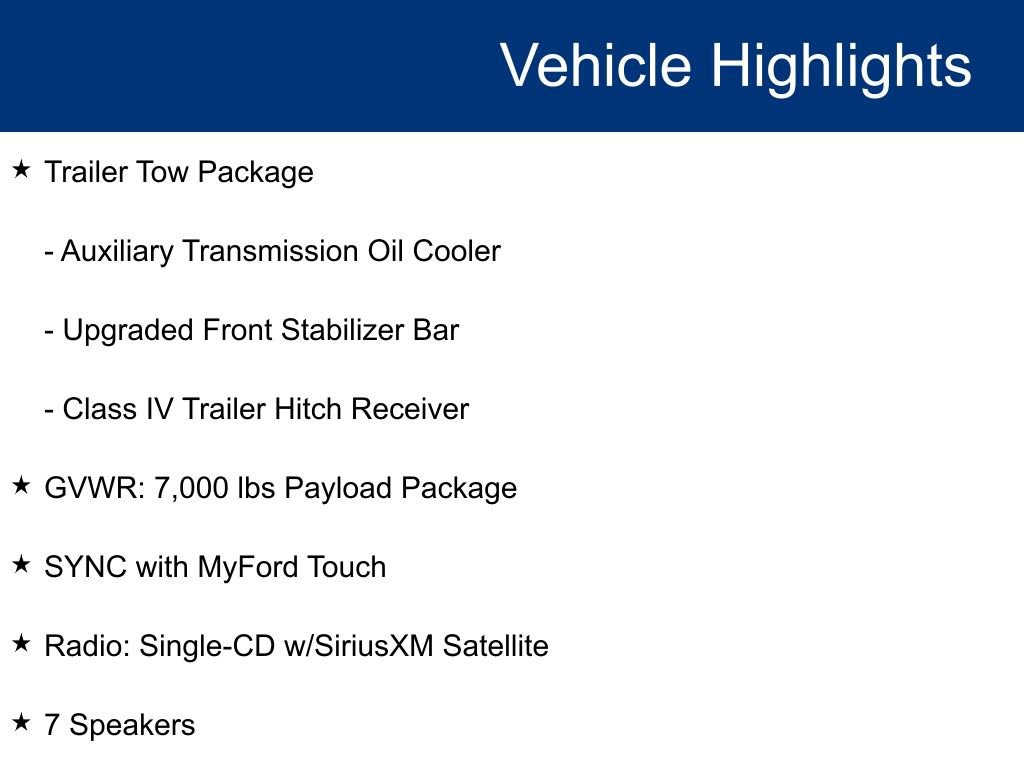 Vehicle Highlights

★ Trailer Tow Package

- Auxiliary Transmission Oil Cooler

- Upgraded Front Stabilizer Bar

- Class IV Trailer Hitch Receiver

★ GVWR: 7,000 lbs Payload Package

★ SYNC with MyFord Touch

★ Radio: Single-CD w/SiriusXM Satellite

★ 7 Speakers